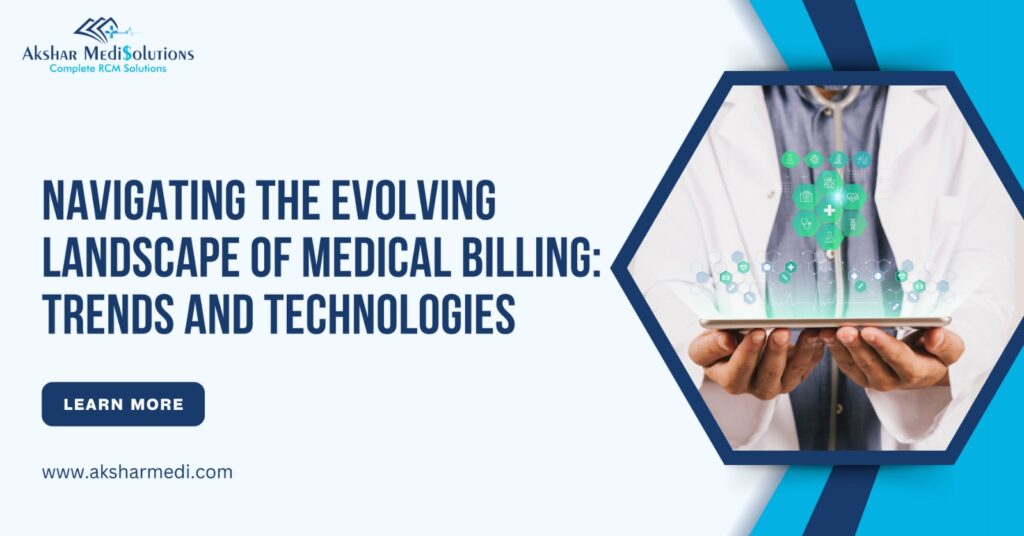 Akshar MediSolutions
Complete RCM Solutions

NAVIGATING THE EVOLVING LANDSCAPE OF MEDICAL BILLING: TRENDS AND TECHNOLOGIES

LEARN MORE

www.aksharmedi.com